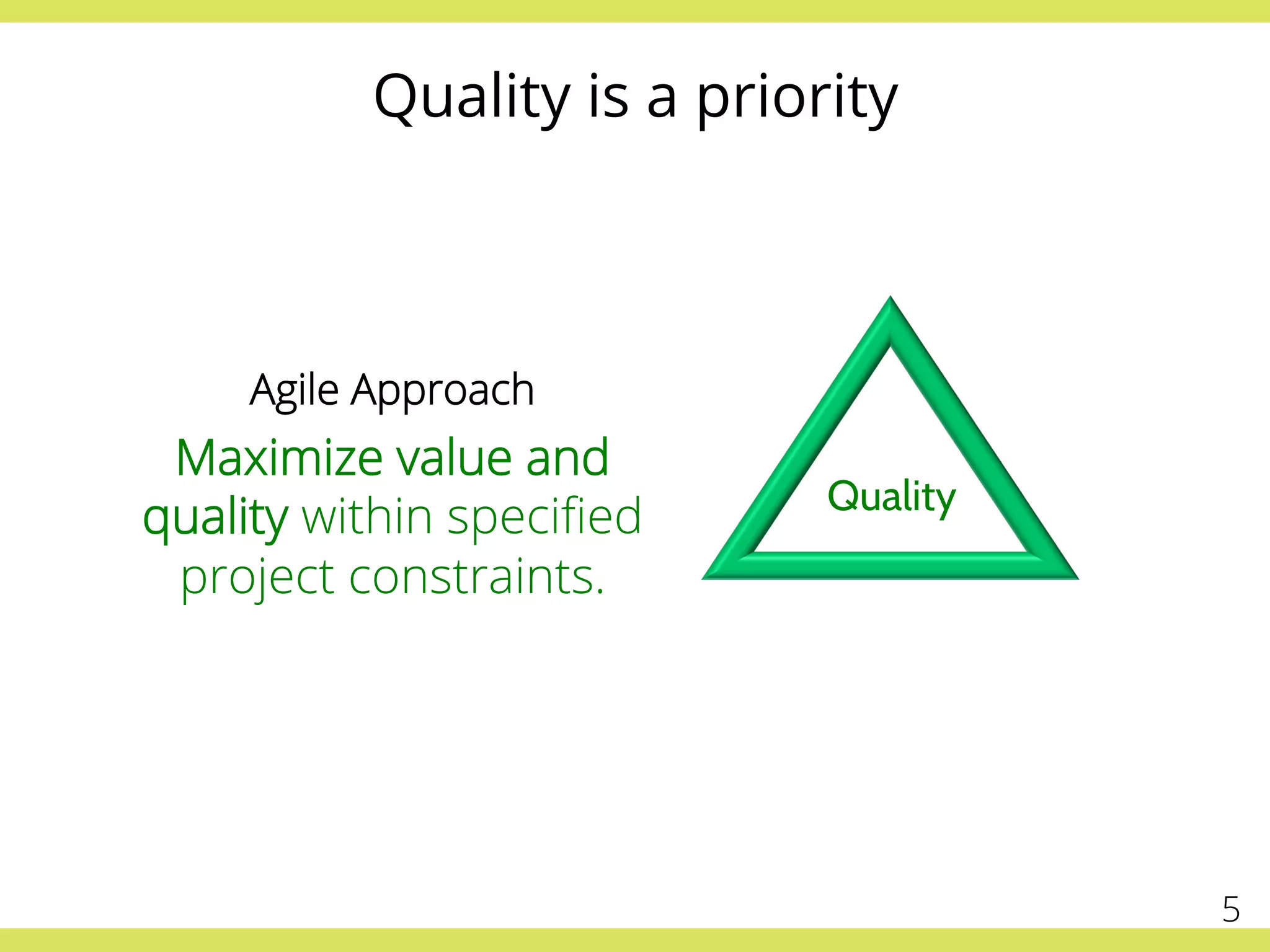 Quality is a priority

Agile Approach

Maximize value and quality within specified project constraints.

Quality

5